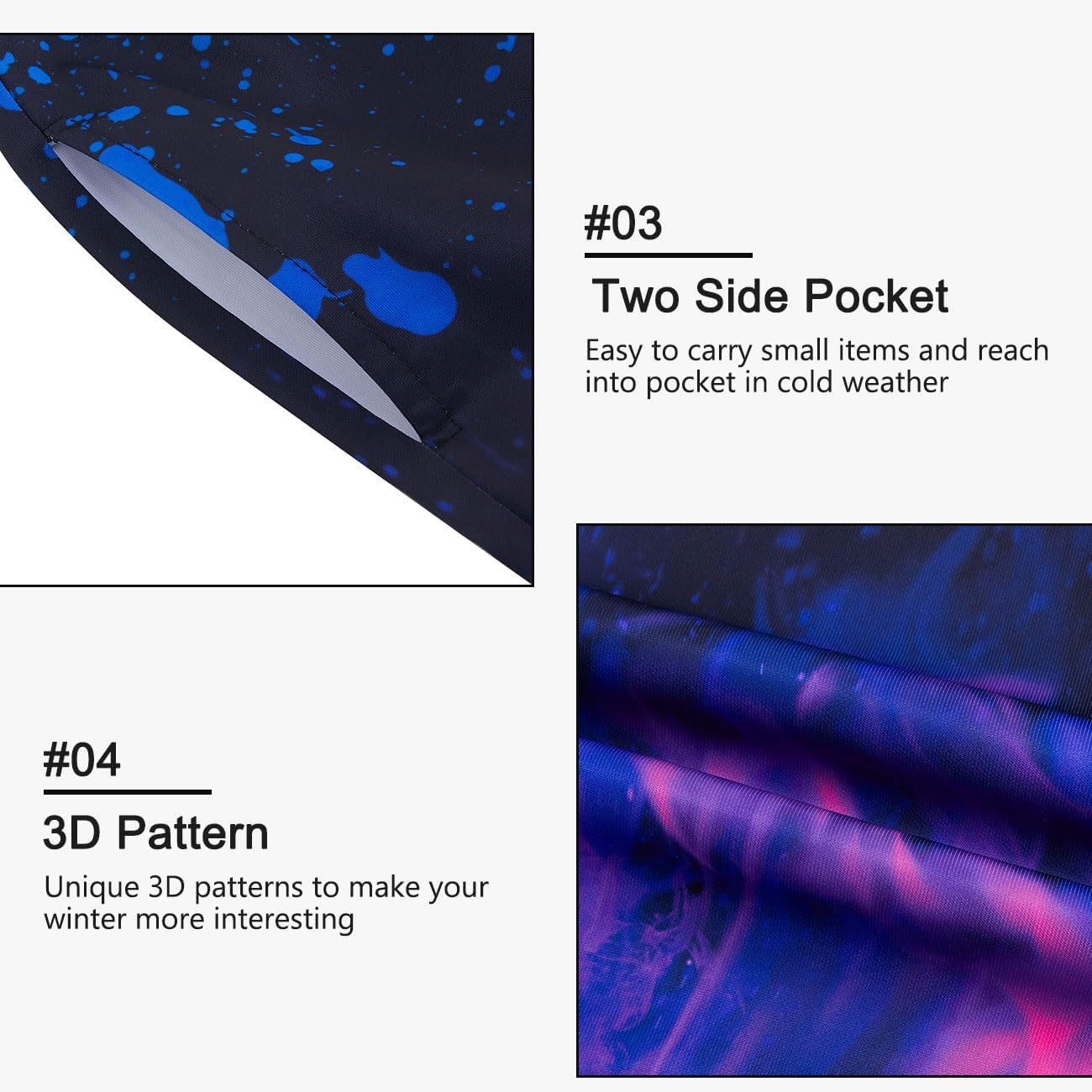 #03

Two Side Pocket

Easy to carry small items and reach into pocket in cold weather

#04

3D Pattern

Unique 3D patterns to make your winter more interesting